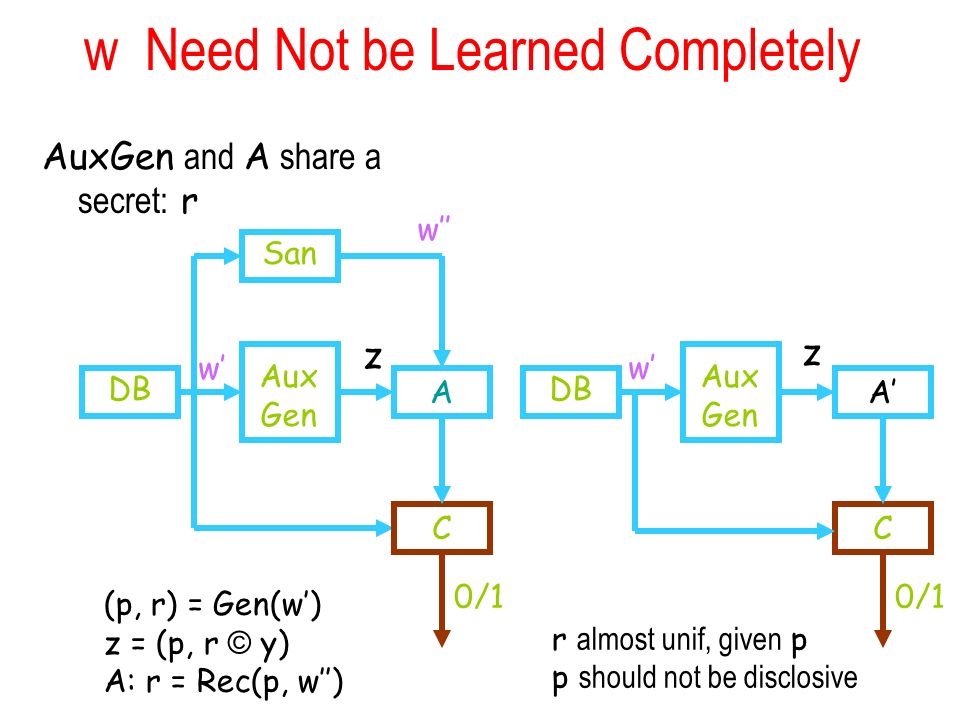 w Need Not be Learned Completely

AuxGen and A share a secret: r

San

w''

DB

w'

Aux Gen

z

A

C

0/1

DB

w'

Aux Gen

z

A'

C

0/1

(p, r) = Gen(w')
z = (p, r © y)
A: r = Rec(p, w'')

r almost unif, given p
p should not be disclosive